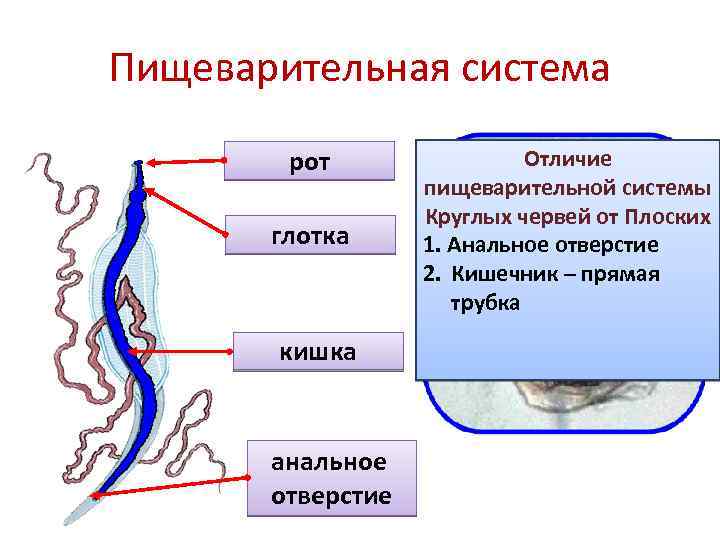 Пищеварительная система

рот

глотка

кишка

анальное отверстие

Отличие пищеварительной системы Круглых червей от Плоских
1. Анальное отверстие
2. Кишечник – прямая трубка